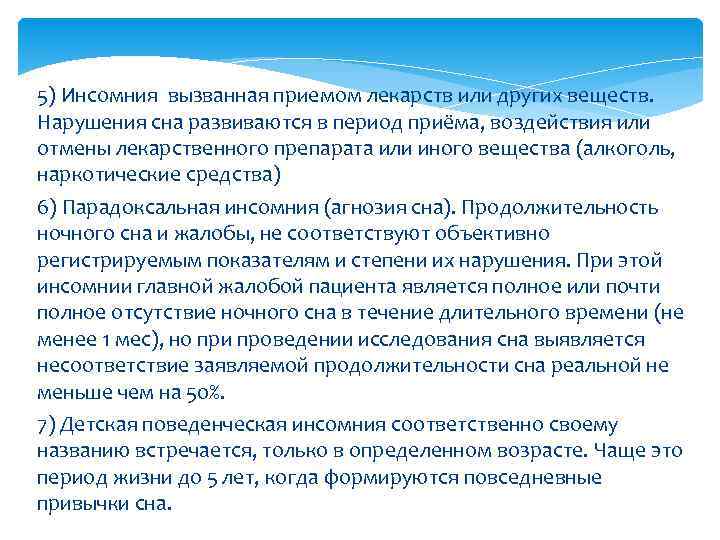 5) Инсомния вызванная приемом лекарств или других веществ. Нарушения сна развиваются в период приёма, воздействия или отмены лекарственного препарата или иного вещества (алкоголь, наркотические средства)

6) Парадоксальная инсомния (агнозия сна). Продолжительность ночного сна и жалобы, не соответствуют объективно регистрируемым показателям и степени их нарушения. При этой инсомнии главной жалобой пациента является полное или почти полное отсутствие ночного сна в течение длительного времени (не менее 1 мес), но при проведении исследования сна выявляется несоответствие заявляемой продолжительности сна реальной не меньше чем на 50%.

7) Детская поведенческая инсомния соответственно своему названию встречается, только в определенном возрасте. Чаще это период жизни до 5 лет, когда формируются повседневные привычки сна.